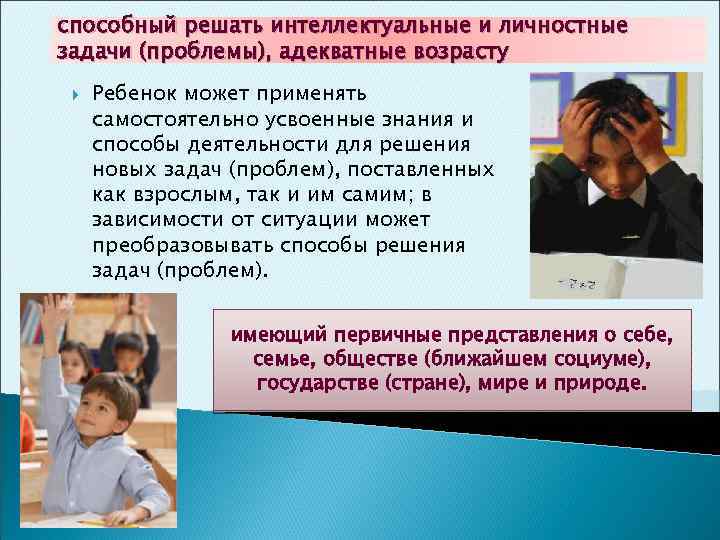 способный решать интеллектуальные и личностные задачи (проблемы), адекватные возрасту

Ребенок может применять самостоятельно усвоенные знания и способы деятельности для решения новых задач (проблем), поставленных как взрослым, так и им самим; в зависимости от ситуации может преобразовывать способы решения задач (проблем).

имеющий первичные представления о себе, семье, обществе (ближайшем социуме), государстве (стране), мире и природе.